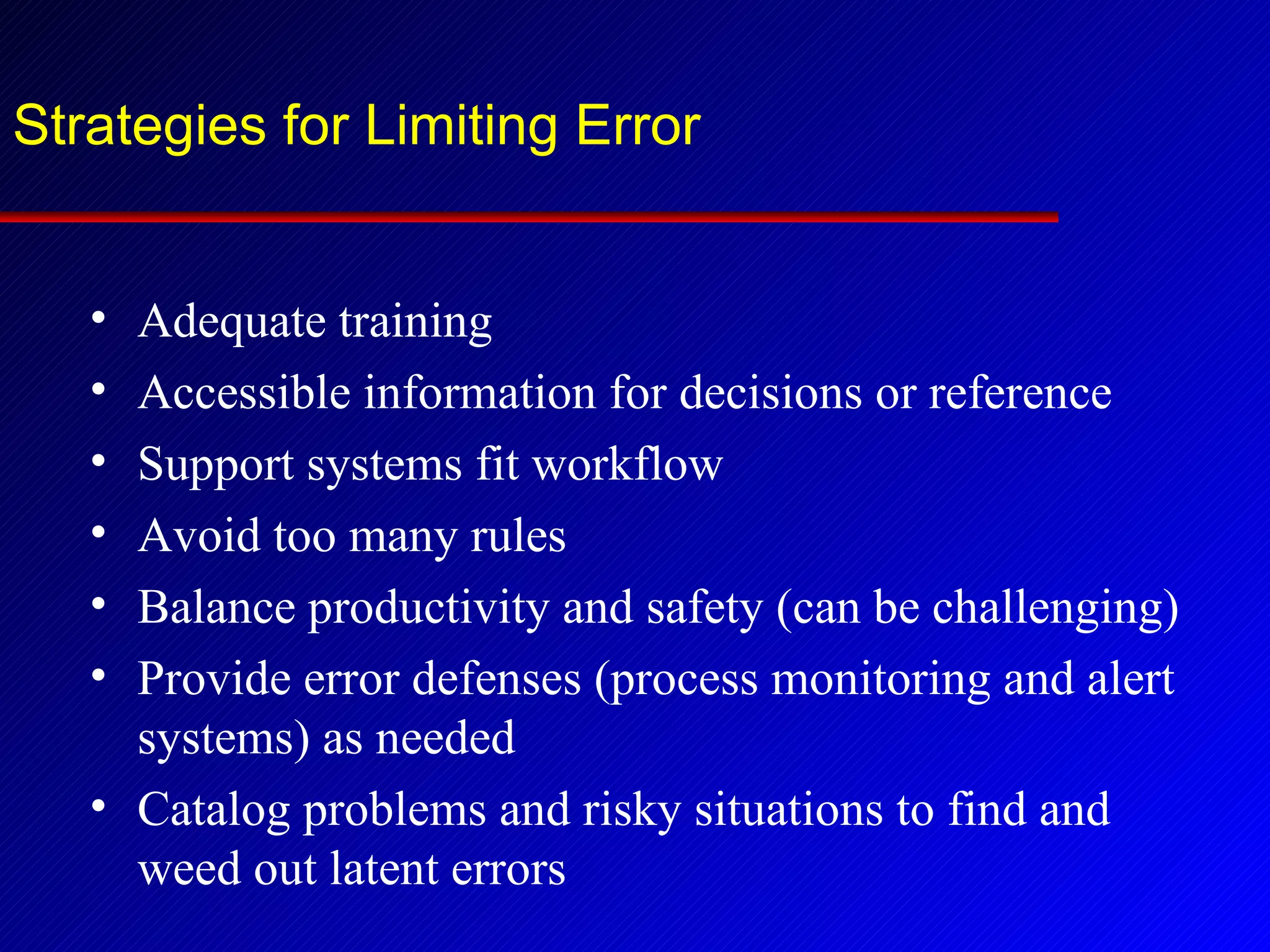 Strategies for Limiting Error

• Adequate training
• Accessible information for decisions or reference
• Support systems fit workflow
• Avoid too many rules
• Balance productivity and safety (can be challenging)
• Provide error defenses (process monitoring and alert systems) as needed
• Catalog problems and risky situations to find and weed out latent errors